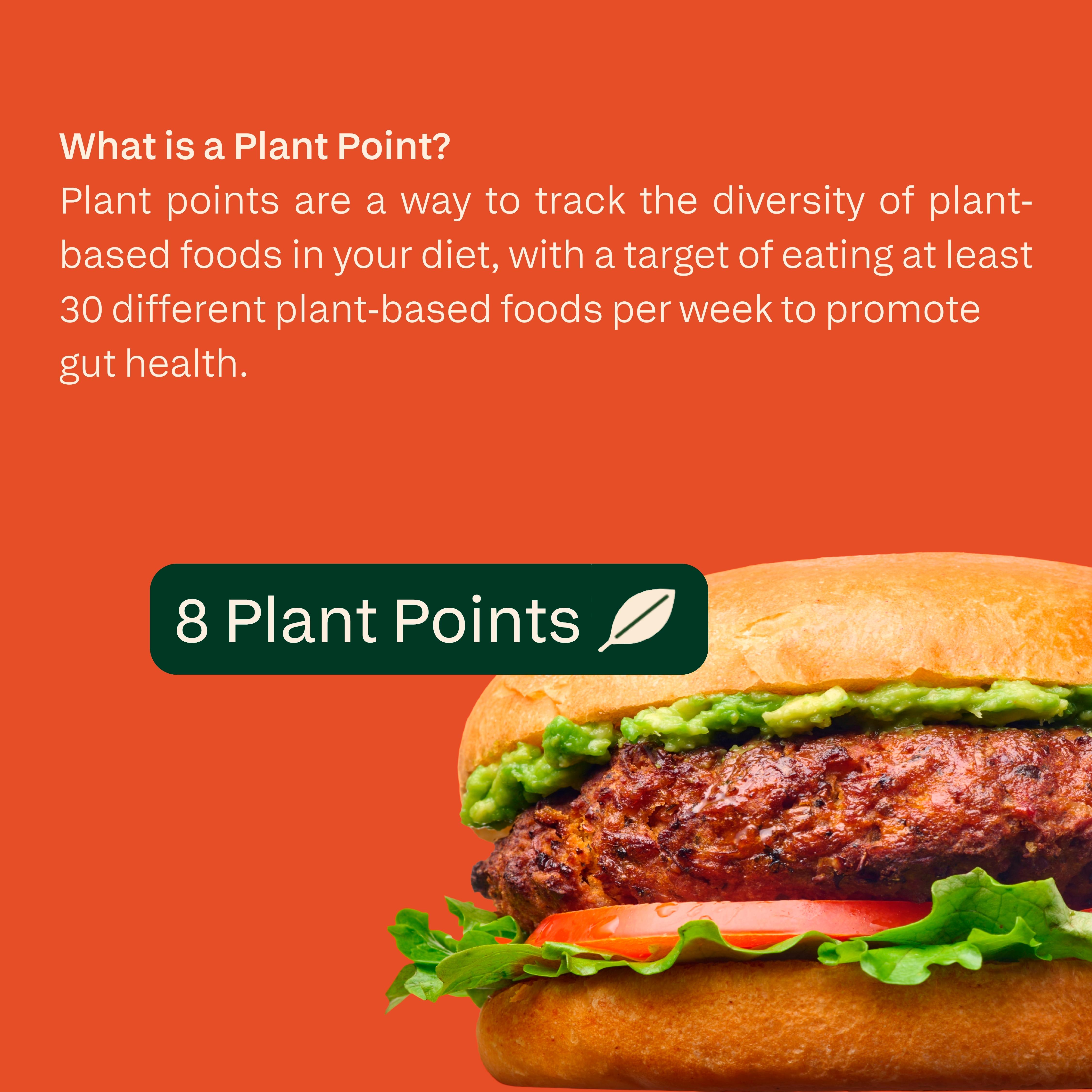 What is a Plant Point?

Plant points are a way to track the diversity of plant-based foods in your diet, with a target of eating at least 30 different plant-based foods per week to promote gut health.

8 Plant Points